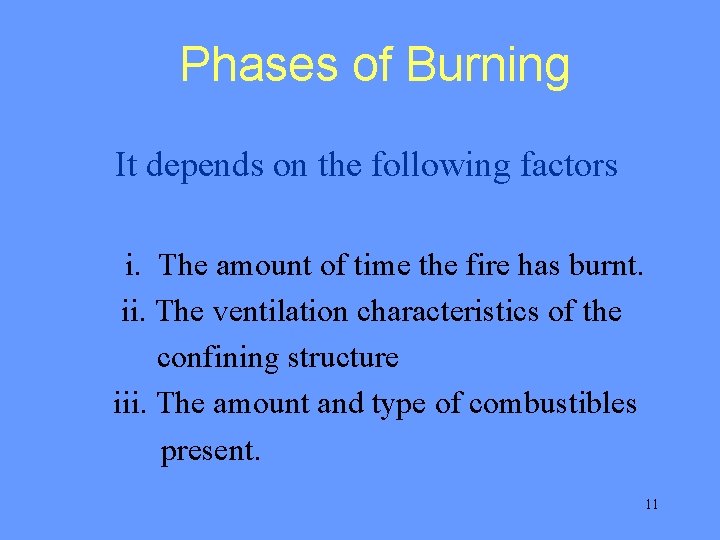 Phases of Burning

It depends on the following factors

i. The amount of time the fire has burnt.
ii. The ventilation characteristics of the confining structure
iii. The amount and type of combustibles present.

11